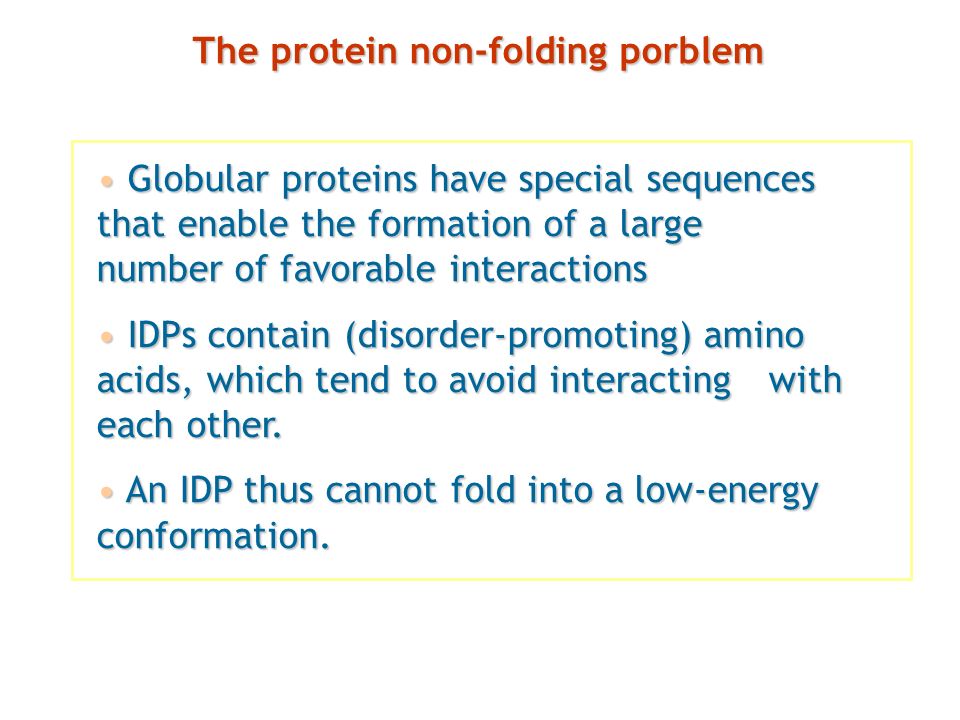 The protein non-folding porblem

• Globular proteins have special sequences that enable the formation of a large number of favorable interactions

• IDPs contain (disorder-promoting) amino acids, which tend to avoid interacting with each other.

• An IDP thus cannot fold into a low-energy conformation.